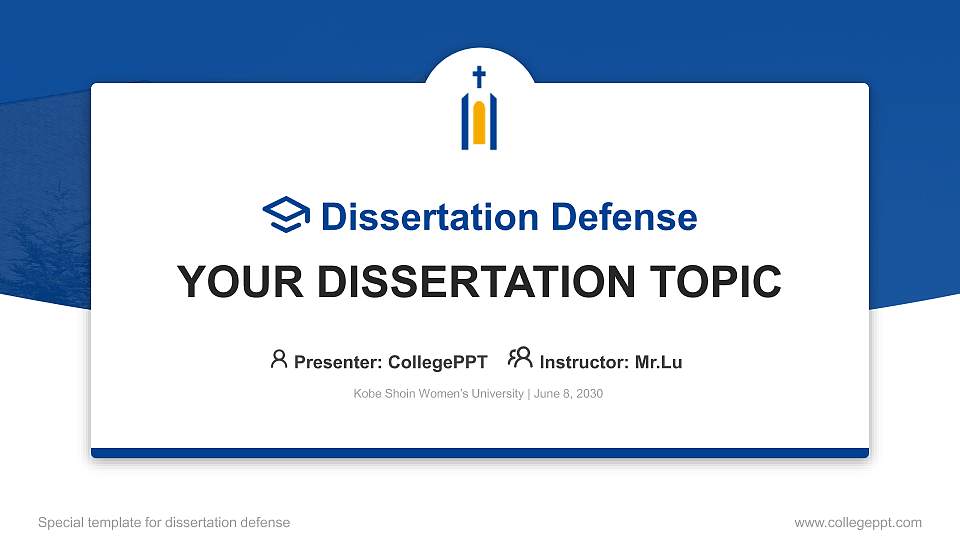 Dissertation Defense

YOUR DISSERTATION TOPIC

Presenter: CollegePPT Instructor: Mr.Lu

Kobe Shoin Women's University | June 8, 2030

Special template for dissertation defense

www.collegeppt.com